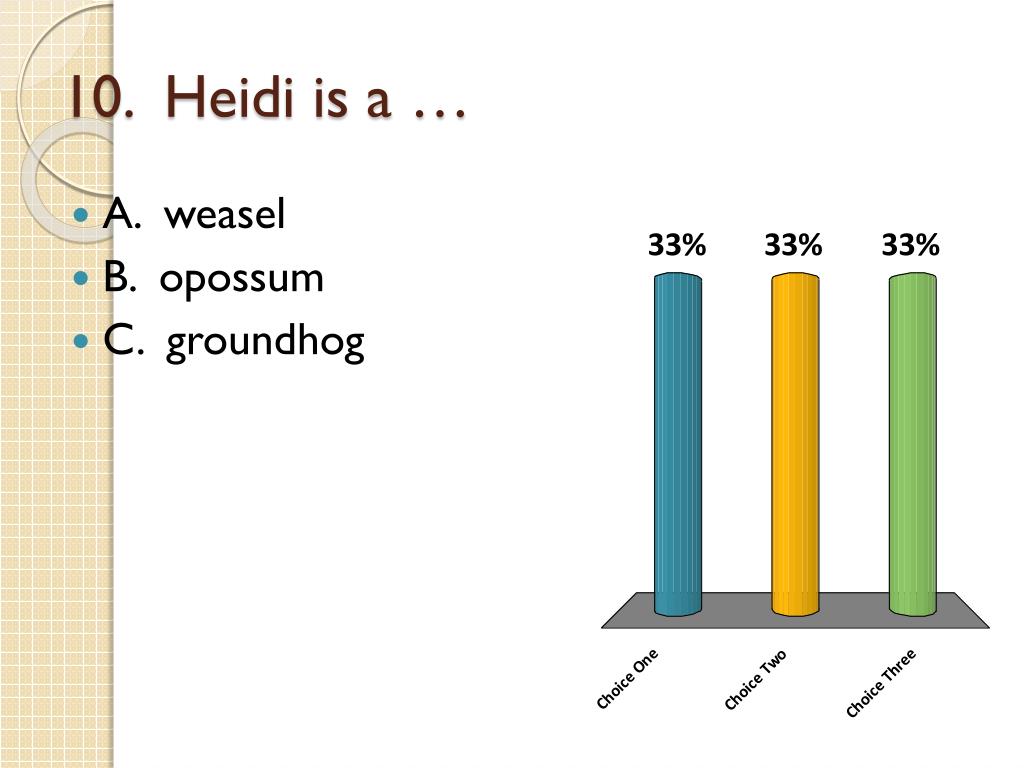 10. Heidi is a …

A. weasel
B. opossum
C. groundhog

33%
33%
33%

Choice One
Choice Two
Choice Three